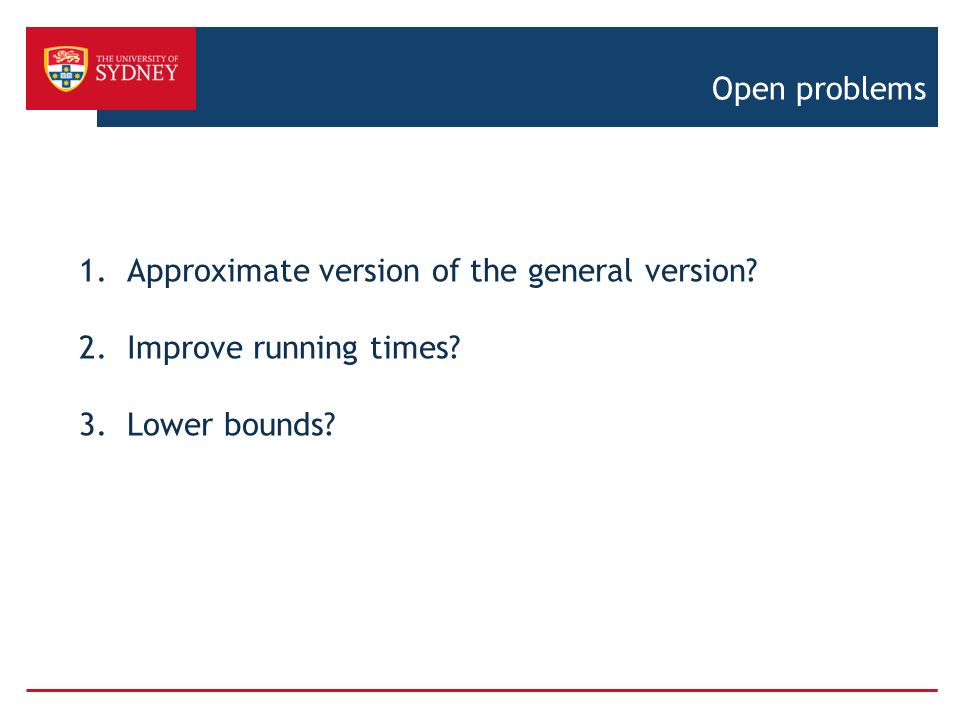 THE UNIVERSITY OF
SYDNEY

Open problems

1. Approximate version of the general version?

2. Improve running times?

3. Lower bounds?